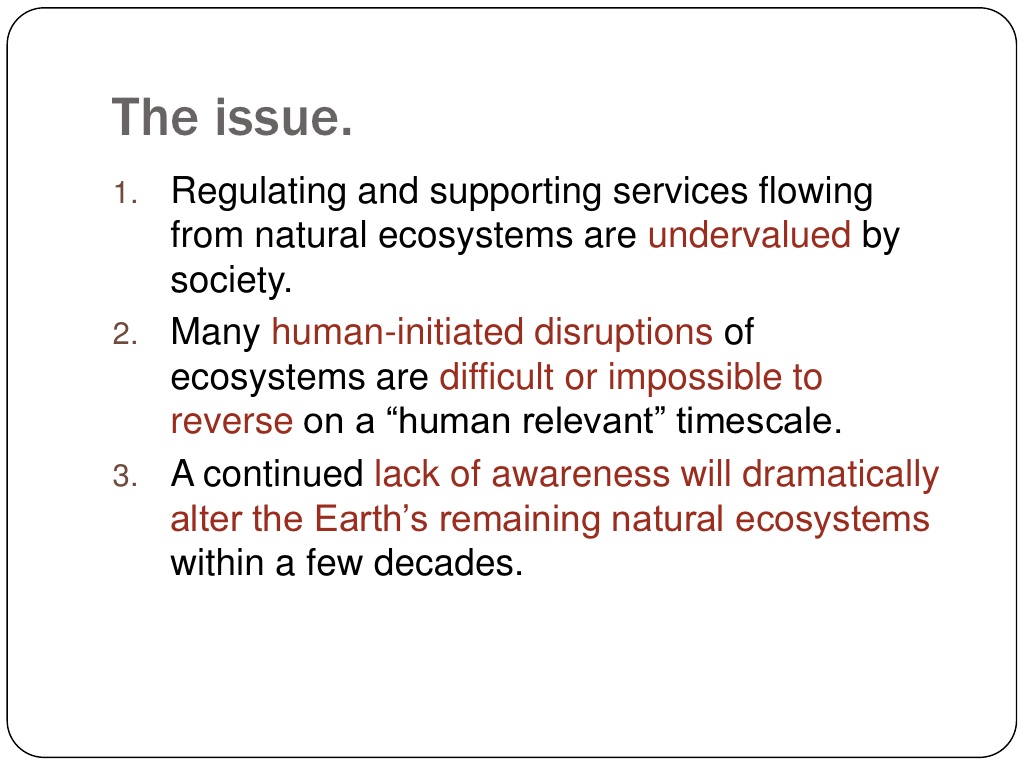 The issue.

1. Regulating and supporting services flowing from natural ecosystems are undervalued by society.
2. Many human-initiated disruptions of ecosystems are difficult or impossible to reverse on a “human relevant” timescale.
3. A continued lack of awareness will dramatically alter the Earth’s remaining natural ecosystems within a few decades.